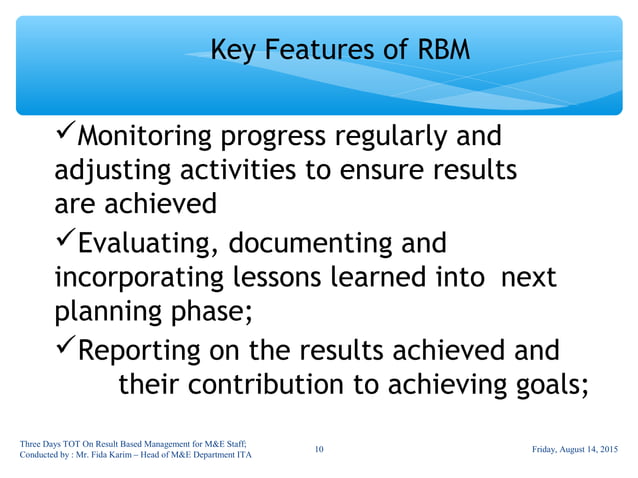 Key Features of RBM

✓Monitoring progress regularly and adjusting activities to ensure results are achieved

✓Evaluating, documenting and incorporating lessons learned into next planning phase;

✓Reporting on the results achieved and their contribution to achieving goals;

Three Days TOT On Result Based Management for M&E Staff; Conducted by : Mr. Fida Karim – Head of M&E Department ITA

10

Friday, August 14, 2015